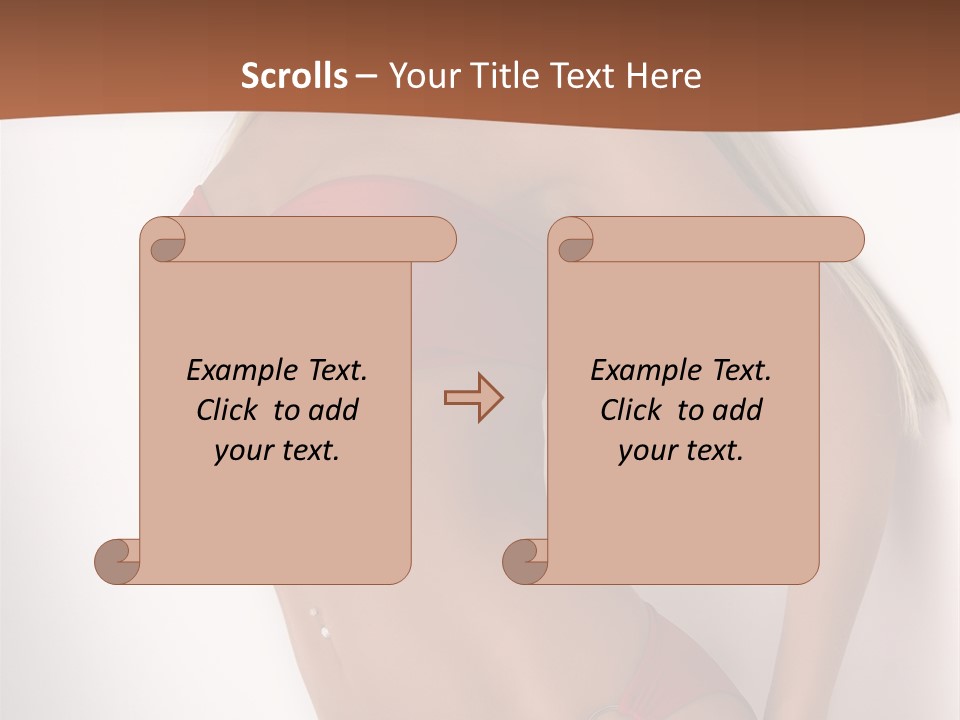 Scrolls – Your Title Text Here

Example Text. Click to add your text.

Example Text. Click to add your text.